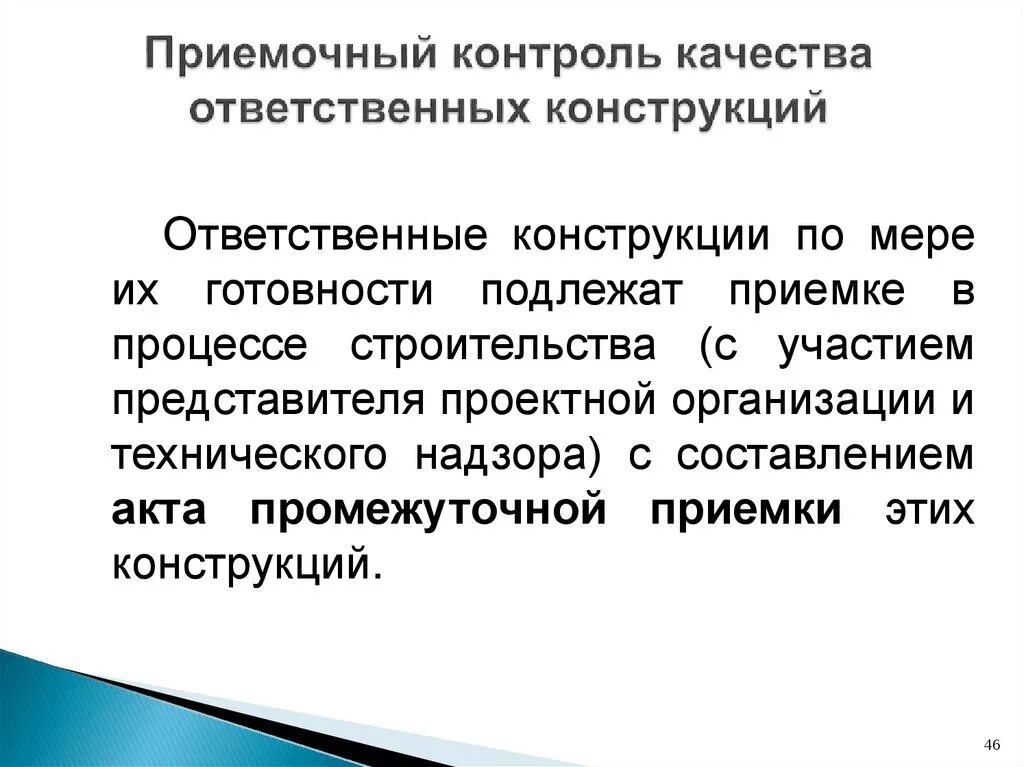 Приемочный контроль качества ответственных конструкций

Ответственные конструкции по мере их готовности подлежат приемке в процессе строительства (с участием представителя проектной организации и технического надзора) с составлением акта промежуточной приемки этих конструкций.

46